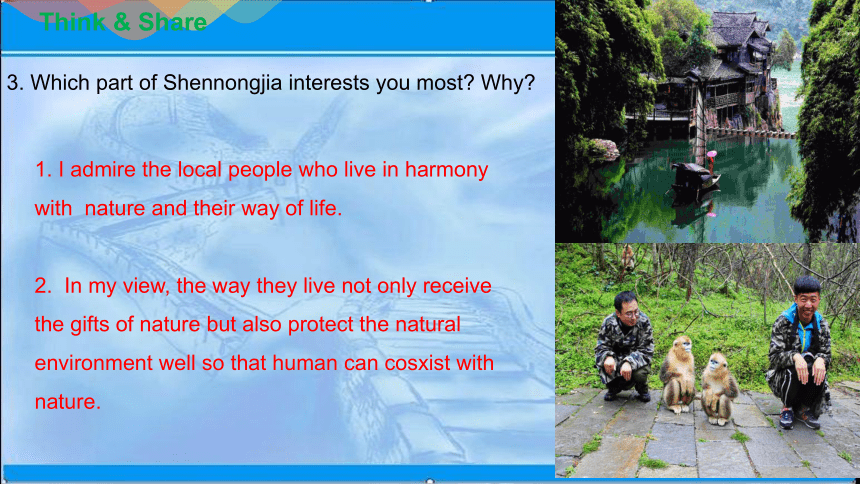 Think & Share

3. Which part of Shennongjia interests you most? Why?

1. I admire the local people who live in harmony with nature and their way of life.

2. In my view, the way they live not only receive the gifts of nature but also protect the natural environment well so that human can cosxist with nature.